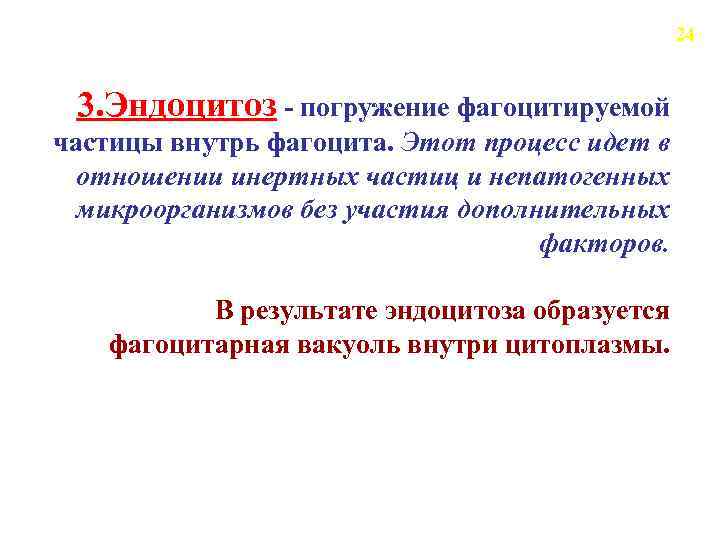 24

3.Эндоцитоз - погружение фагоцитируемой частицы внутрь фагоцита. Этот процесс идет в отношении инертных частиц и непатогенных микроорганизмов без участия дополнительных факторов.

В результате эндоцитоза образуется фагоцитарная вакуоль внутри цитоплазмы.